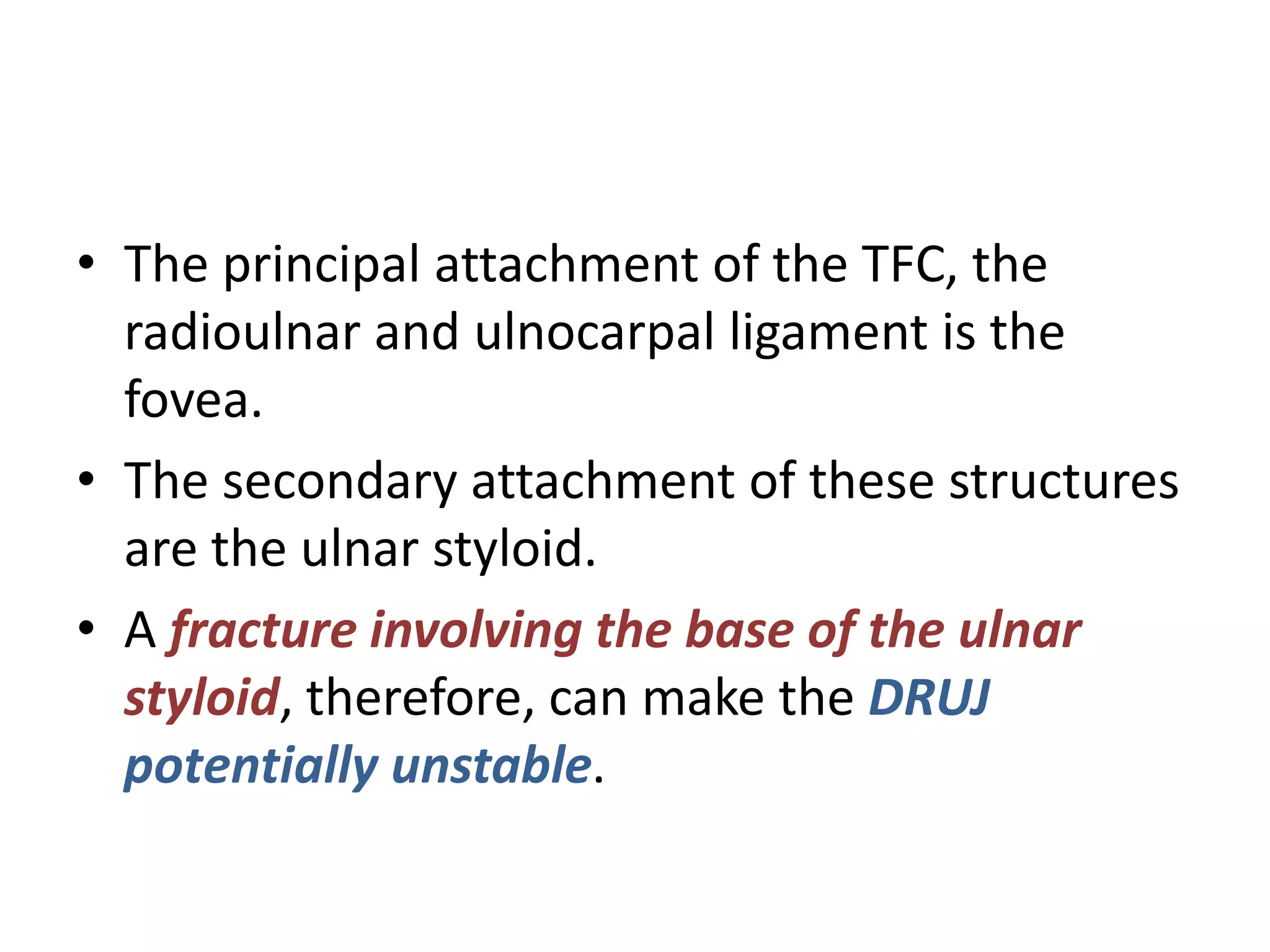 • The principal attachment of the TFC, the radioulnar and ulnocarpal ligament is the fovea.

• The secondary attachment of these structures are the ulnar styloid.

• A fracture involving the base of the ulnar styloid, therefore, can make the DRUJ potentially unstable.